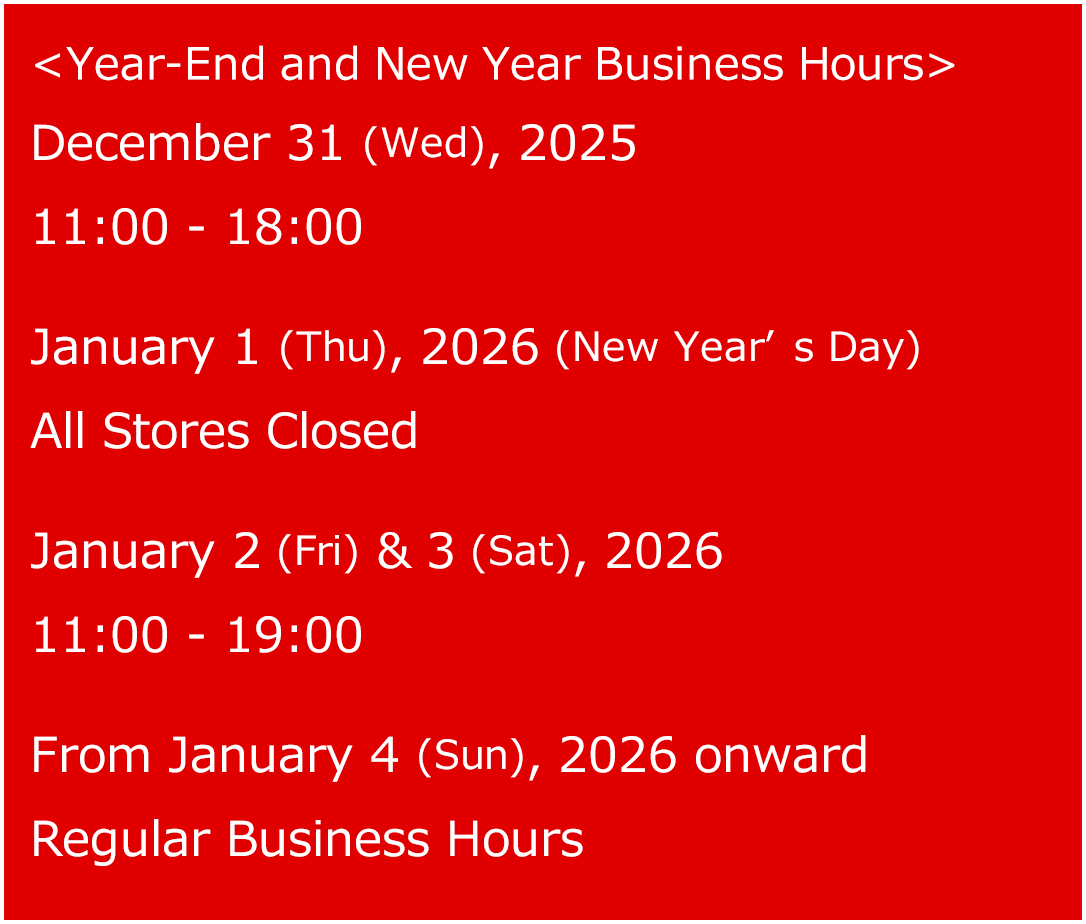 <Year-End and New Year Business Hours>
December 31 (Wed), 2025
11:00 - 18:00

January 1 (Thu), 2026 (New Year’ s Day)
All Stores Closed

January 2 (Fri) & 3 (Sat), 2026
11:00 - 19:00

From January 4 (Sun), 2026 onward
Regular Business Hours